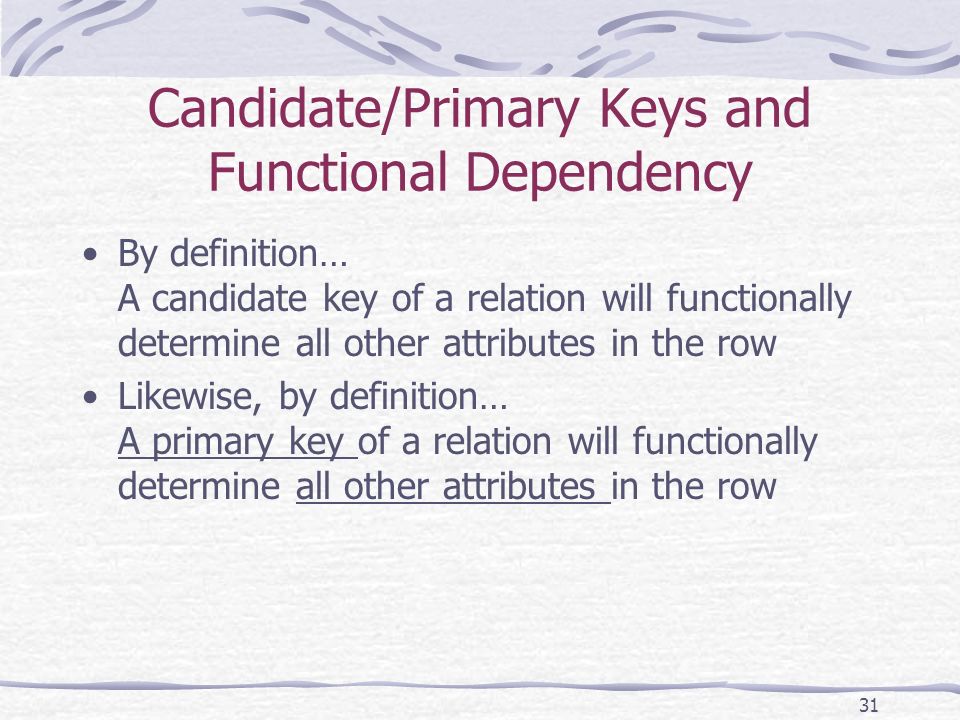 Candidate/Primary Keys and Functional Dependency

• By definition…
A candidate key of a relation will functionally determine all other attributes in the row

• Likewise, by definition…
A primary key of a relation will functionally determine all other attributes in the row

31